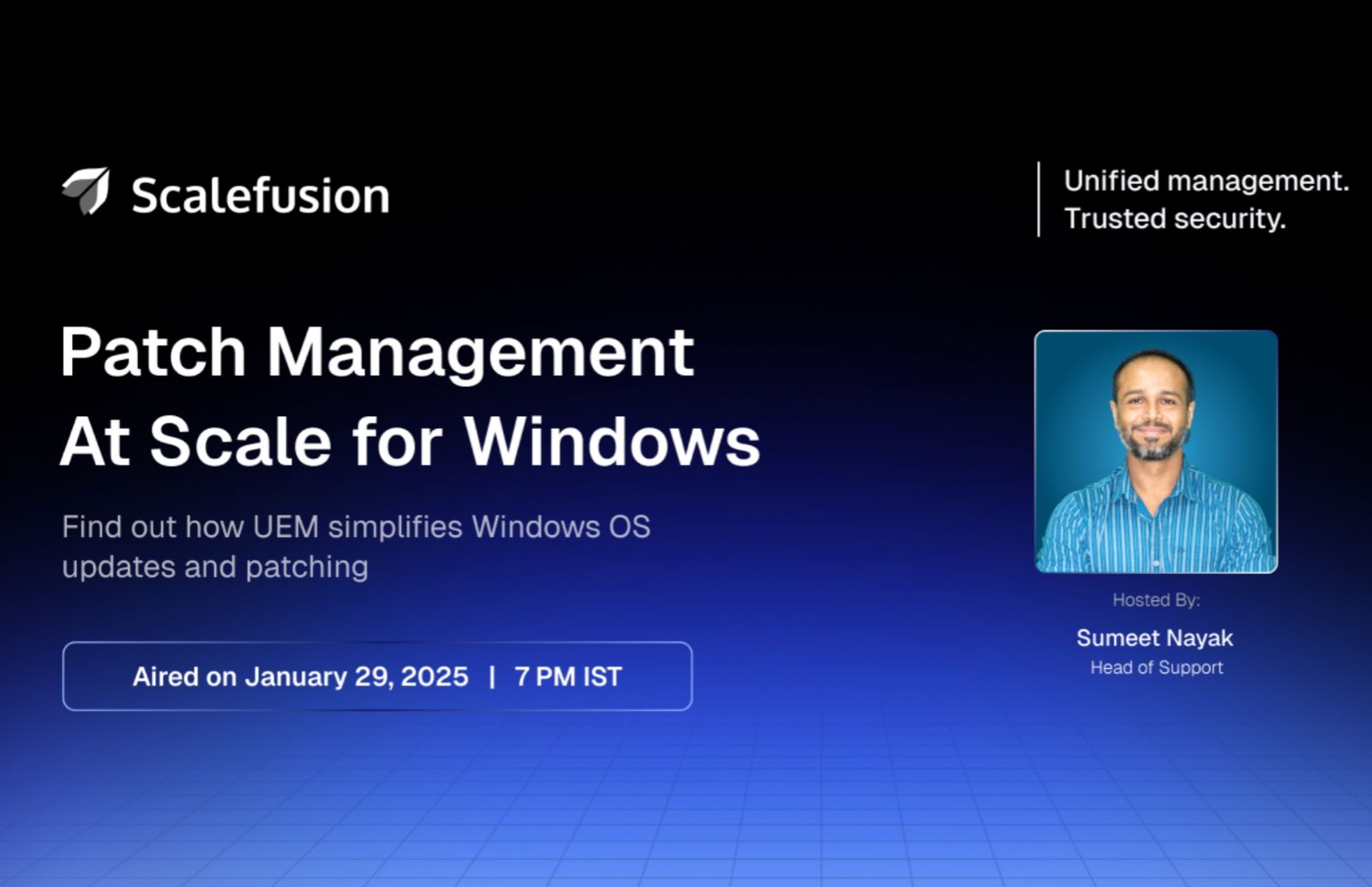 Scalefusion

Unified management.
Trusted security.

Patch Management At Scale for Windows

Find out how UEM simplifies Windows OS updates and patching

Aired on January 29, 2025 | 7 PM IST

Hosted By:
Sumeet Nayak
Head of Support